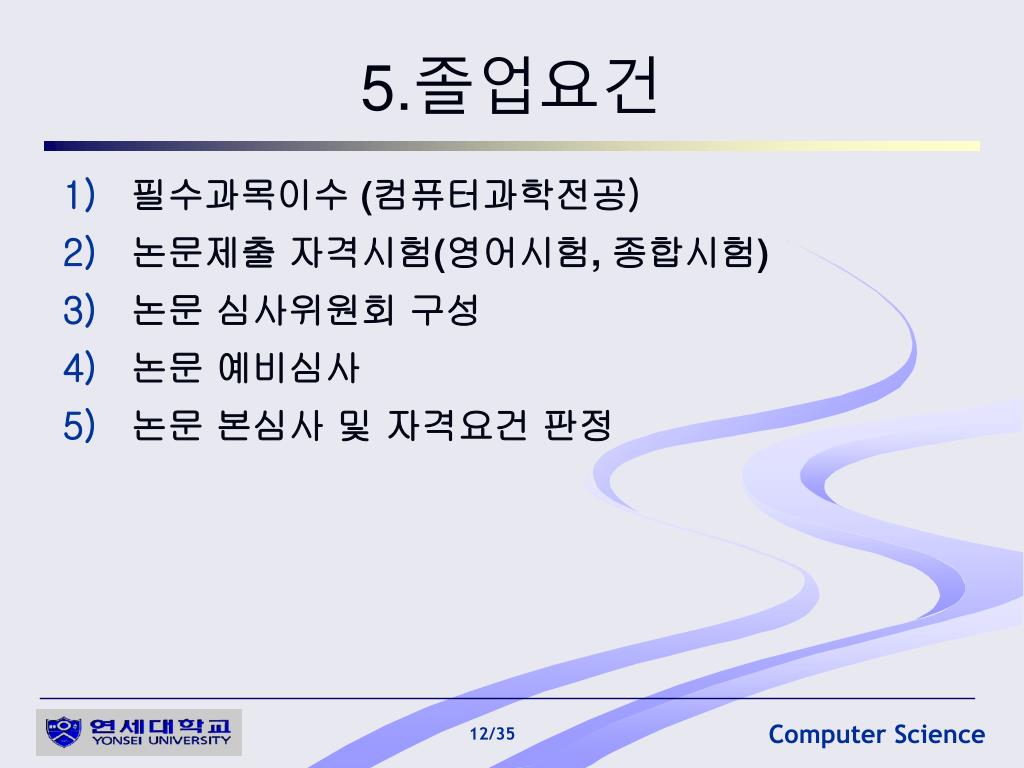 5.졸업요건

1) 필수과목이수 (컴퓨터과학전공)
2) 논문제출 자격시험(영어시험, 종합시험)
3) 논문 심사위원회 구성
4) 논문 예비심사
5) 논문 본심사 및 자격요건 판정

연세대학교 YONSEI UNIVERSITY

12/35

Computer Science